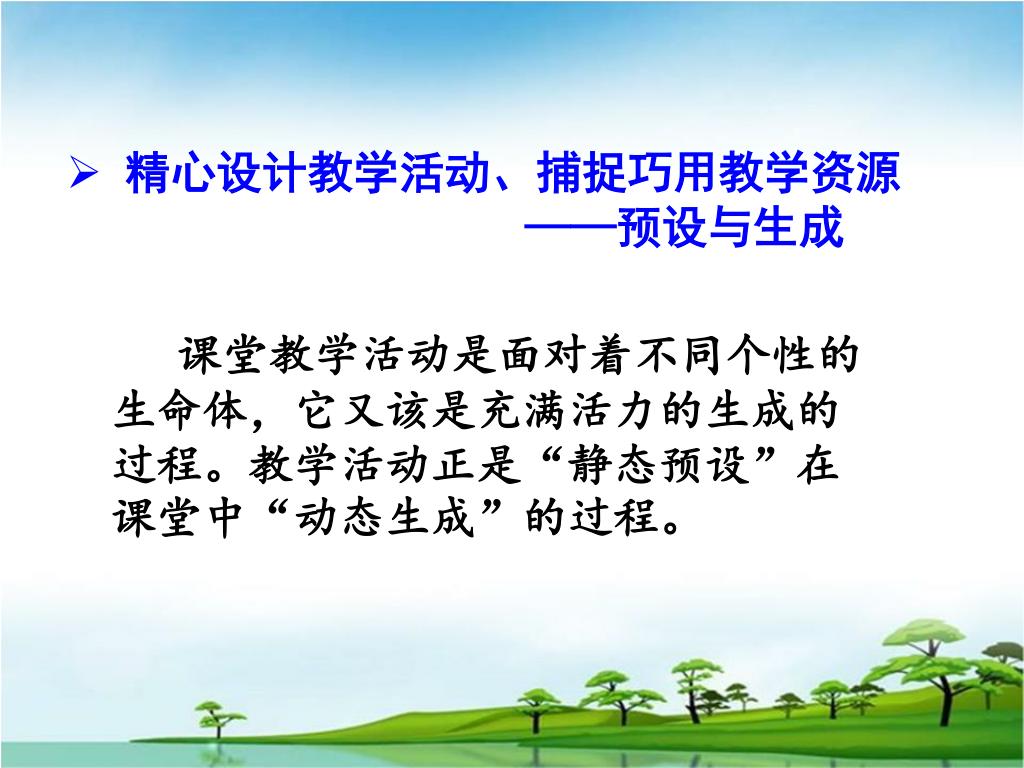 ➢ 精心设计教学活动、捕捉巧用教学资源
——预设与生成

课堂教学活动是面对着不同个性的生命体，它又该是充满活力的生成的过程。教学活动正是“静态预设”在课堂中“动态生成”的过程。